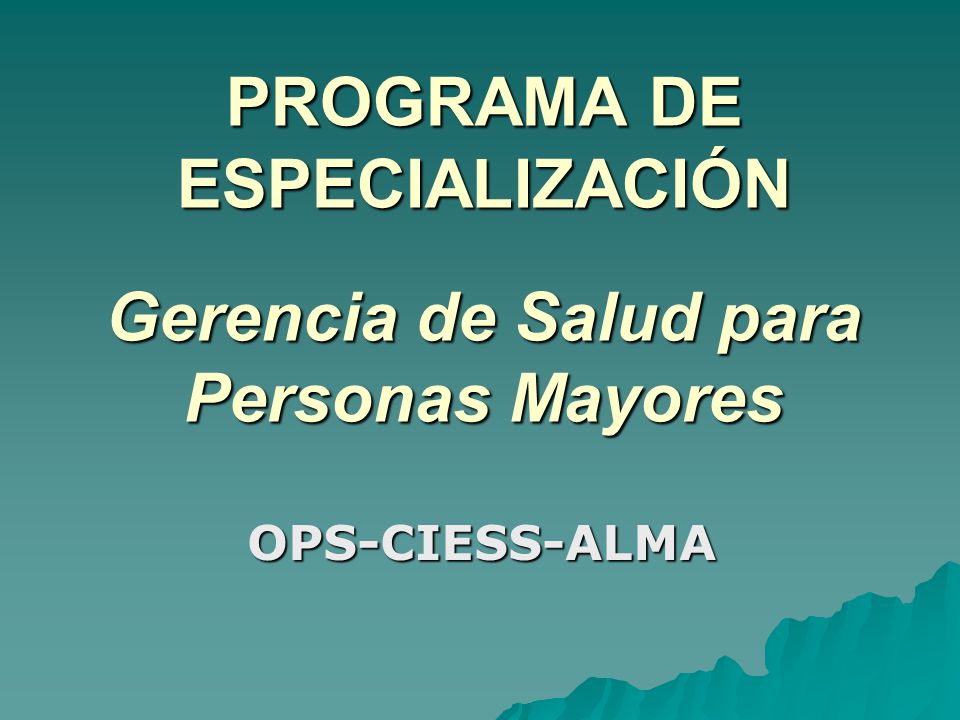 PROGRAMA DE ESPECIALIZACIÓN

Gerencia de Salud para Personas Mayores

OPS-CIESS-ALMA